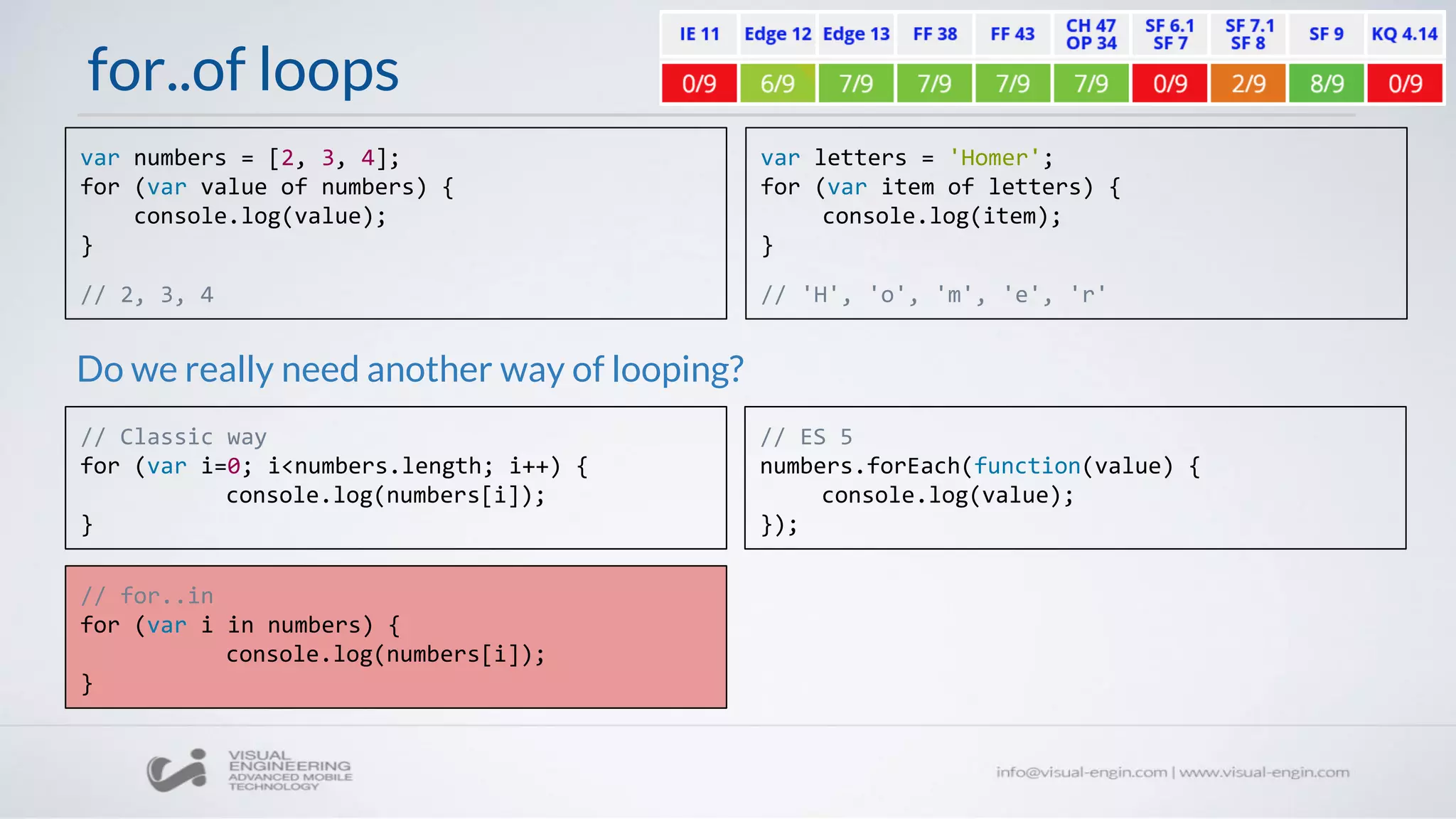 for..of loops

| IE 11 | Edge 12 | Edge 13 | FF 38 | FF 43 | CH 47 OP 34 | SF 6.1 SF 7 | SF 7.1 SF 8 | SF 9 | KQ 4.14 |
|---|---|---|---|---|---|---|---|---|---|
| 0/9 | 6/9 | 7/9 | 7/9 | 7/9 | 7/9 | 0/9 | 2/9 | 8/9 | 0/9 |

var numbers = [2, 3, 4];
for (var value of numbers) {
    console.log(value);
}

// 2, 3, 4

var letters = 'Homer';
for (var item of letters) {
    console.log(item);
}

// 'H', 'o', 'm', 'e', 'r'

Do we really need another way of looping?

// Classic way
for (var i=0; i<numbers.length; i++) {
        console.log(numbers[i]);
}

// ES 5
numbers.forEach(function(value) {
    console.log(value);
});

// for..in
for (var i in numbers) {
        console.log(numbers[i]);
}

VISUAL ENGINEERING ADVANCED MOBILE TECHNOLOGY

info@visual-engin.com | www.visual-engin.com